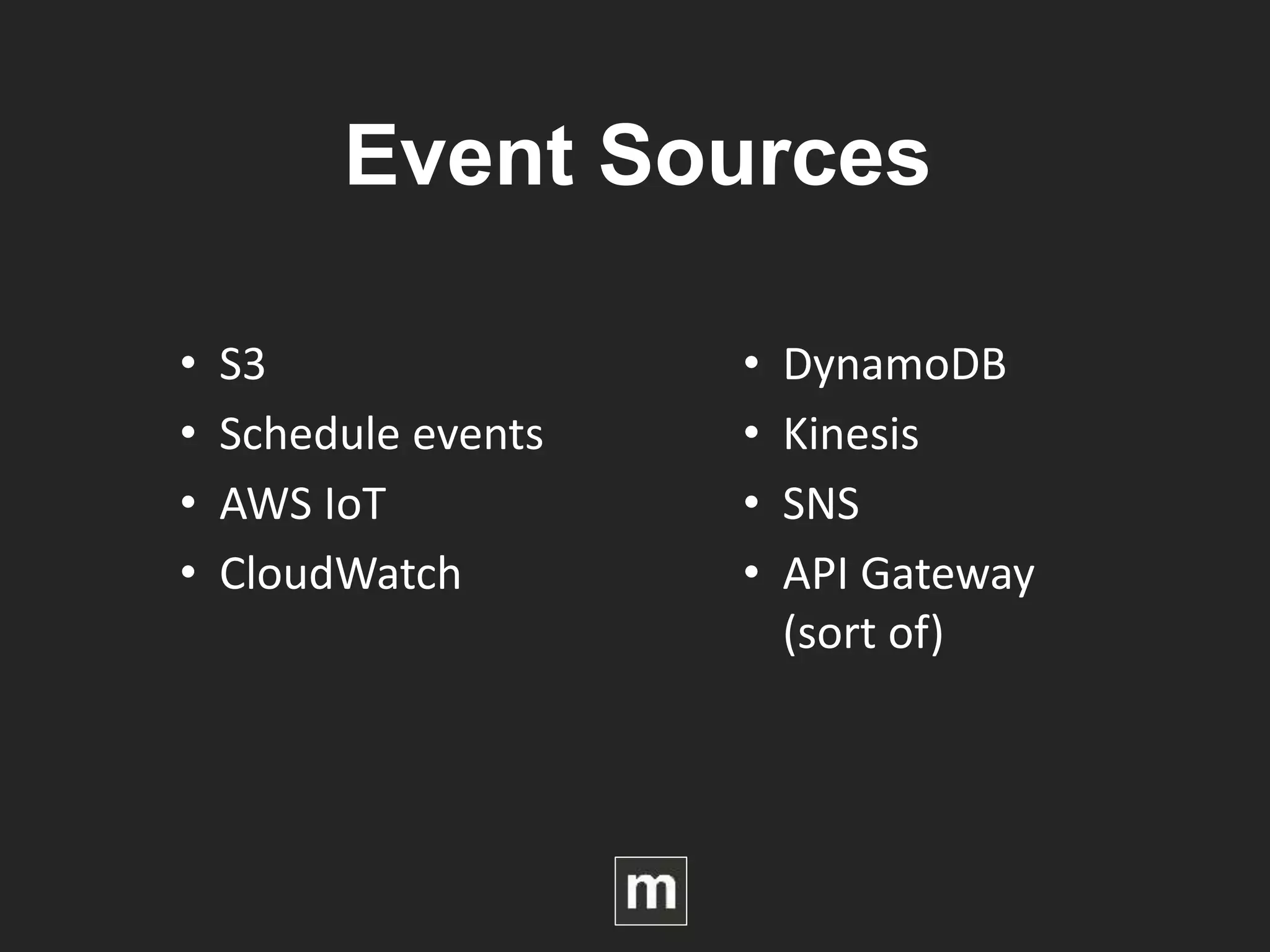 Event Sources

• S3
• Schedule events
• AWS IoT
• CloudWatch

• DynamoDB
• Kinesis
• SNS
• API Gateway (sort of)

m